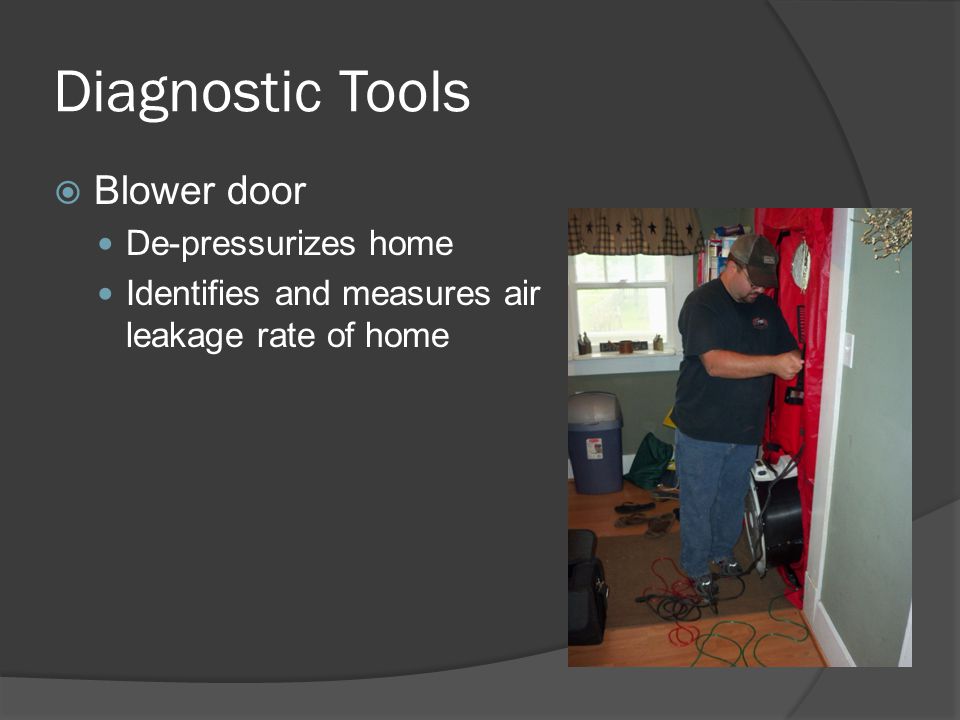 Diagnostic Tools

Blower door

De-pressurizes home

Identifies and measures air leakage rate of home